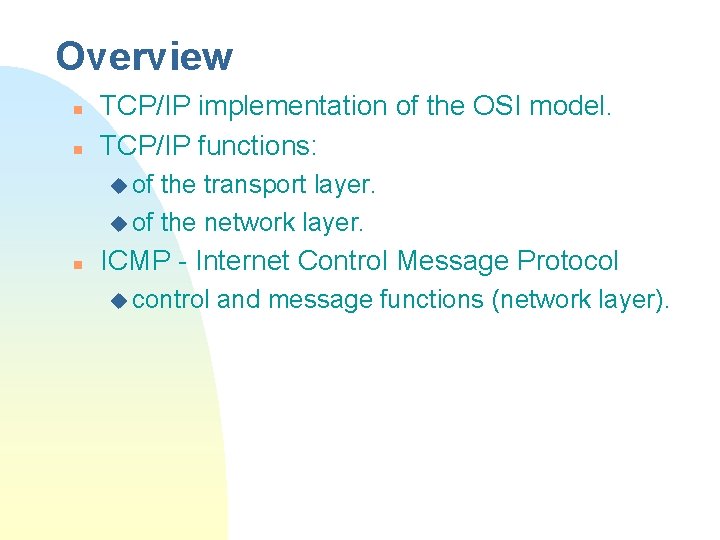 Overview

- TCP/IP implementation of the OSI model.
- TCP/IP functions:
  - of the transport layer.
  - of the network layer.
- ICMP - Internet Control Message Protocol
  - control and message functions (network layer).